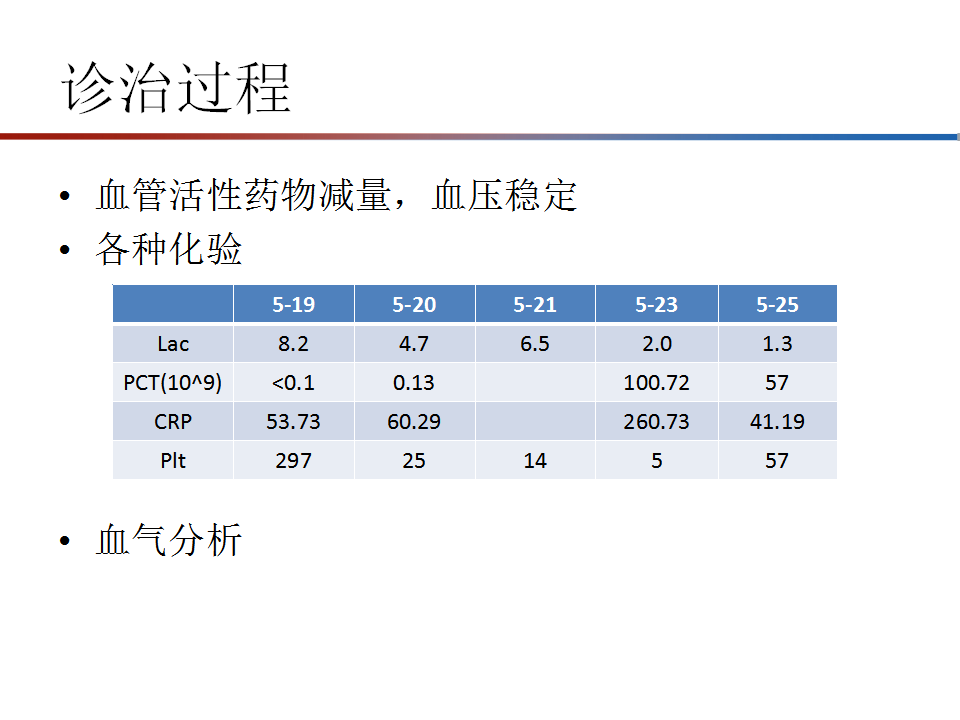 诊治过程

• 血管活性药物减量，血压稳定
• 各种化验

| | 5-19 | 5-20 | 5-21 | 5-23 | 5-25 |
|---|---|---|---|---|---|
| Lac | 8.2 | 4.7 | 6.5 | 2.0 | 1.3 |
| PCT(10^9) | <0.1 | 0.13 | | 100.72 | 57 |
| CRP | 53.73 | 60.29 | | 260.73 | 41.19 |
| Plt | 297 | 25 | 14 | 5 | 57 |

• 血气分析